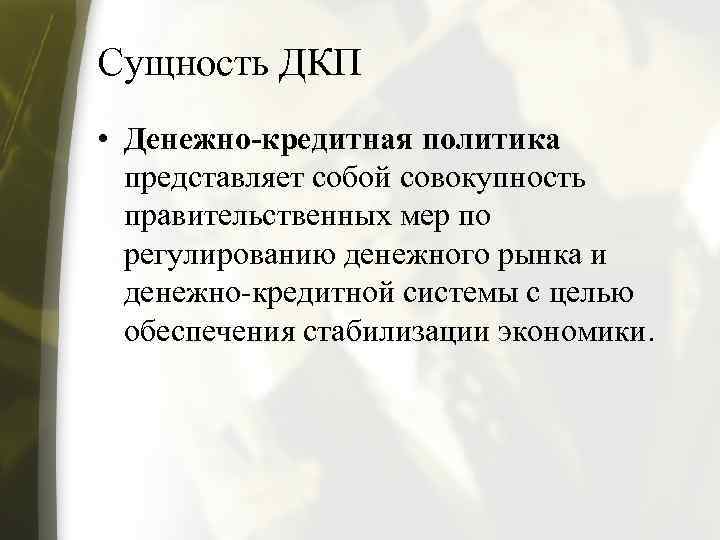 Сущность ДКП

• Денежно-кредитная политика представляет собой совокупность правительственных мер по регулированию денежного рынка и денежно-кредитной системы с целью обеспечения стабилизации экономики.